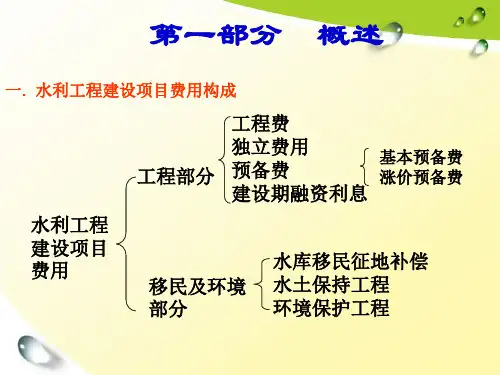 第一部分　概述

一. 水利工程建设项目费用构成

水利工程建设项目费用

工程部分

工程费
独立费用
预备费
建设期融资利息

基本预备费
涨价预备费

移民及环境部分

水库移民征地补偿
水土保持工程
环境保护工程